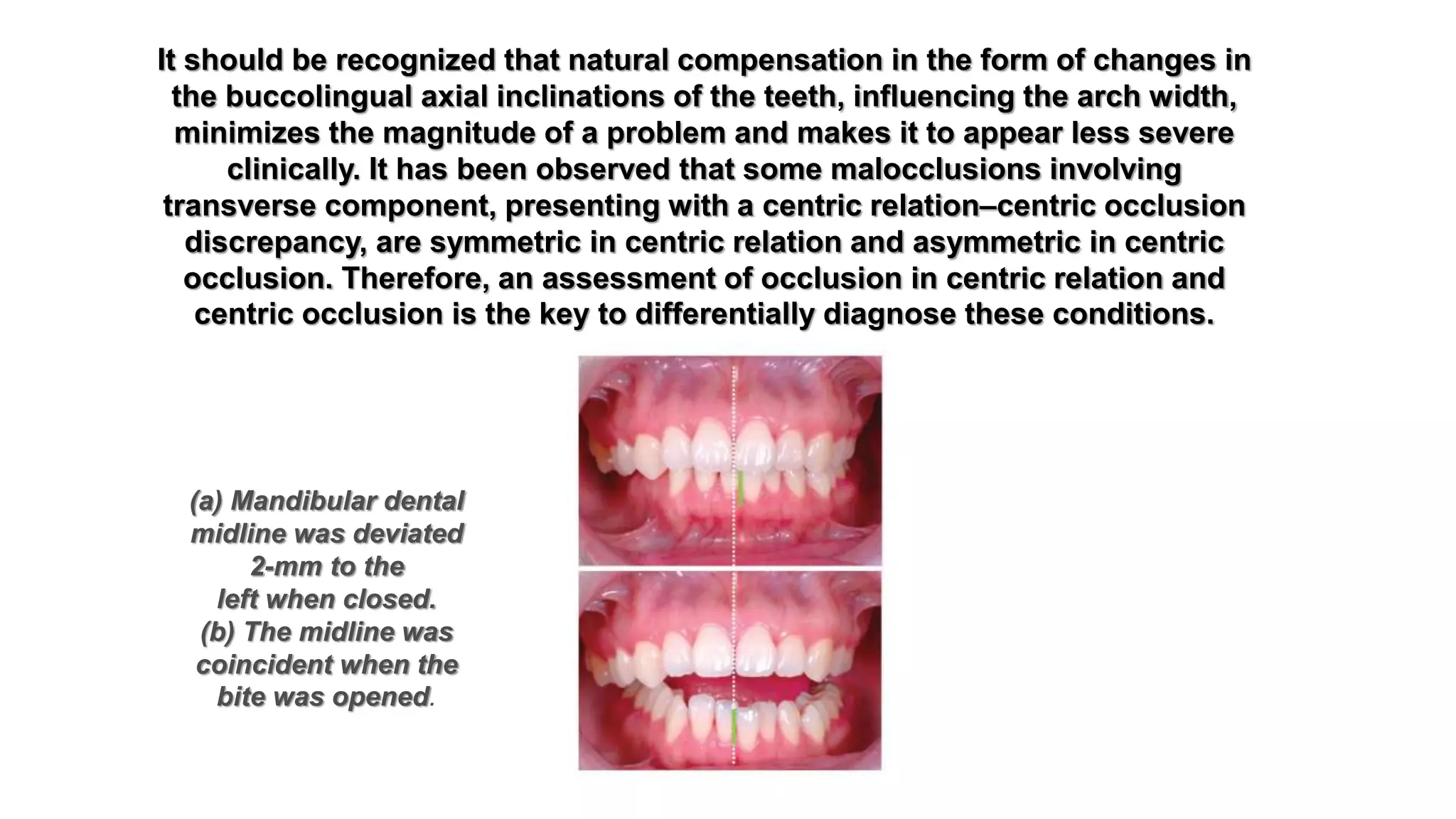 It should be recognized that natural compensation in the form of changes in the buccolingual axial inclinations of the teeth, influencing the arch width, minimizes the magnitude of a problem and makes it to appear less severe clinically. It has been observed that some malocclusions involving transverse component, presenting with a centric relation–centric occlusion discrepancy, are symmetric in centric relation and asymmetric in centric occlusion. Therefore, an assessment of occlusion in centric relation and centric occlusion is the key to differentially diagnose these conditions.

(a) Mandibular dental midline was deviated 2-mm to the left when closed.
(b) The midline was coincident when the bite was opened.